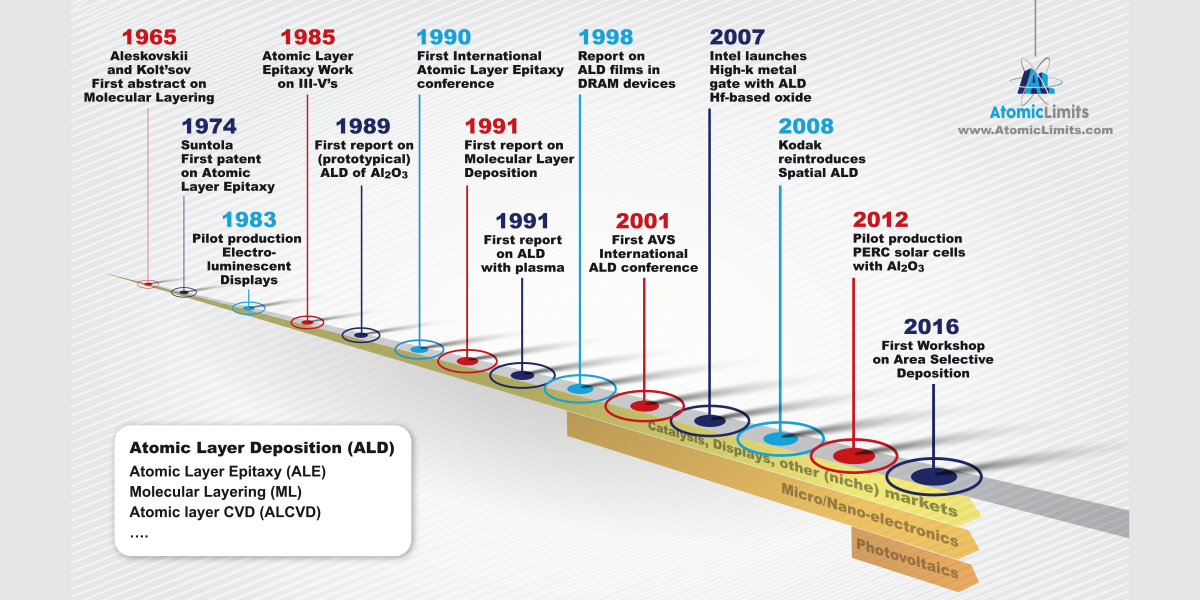 1965
Aleskovskii and Kolt'sov First abstract on Molecular Layering

1974
Suntola First patent on Atomic Layer Epitaxy

1983
Pilot production Electroluminescent Displays

1985
Atomic Layer Epitaxy Work on III-V's

1989
First report on (prototypical) ALD of $Al_2O_3$

1990
First International Atomic Layer Epitaxy conference

1991
First report on Molecular Layer Deposition

1991
First report on ALD with plasma

1998
Report on ALD films in DRAM devices

2001
First AVS International ALD conference

2007
Intel launches High-k metal gate with ALD Hf-based oxide

2008
Kodak reintroduces Spatial ALD

2012
Pilot production PERC solar cells with $Al_2O_3$

2016
First Workshop on Area Selective Deposition

AtomicLimits
www.AtomicLimits.com

Atomic Layer Deposition (ALD)
Atomic Layer Epitaxy (ALE)
Molecular Layering (ML)
Atomic layer CVD (ALCVD)
....

Catalysis, Displays, other (niche) markets
Micro/Nano-electronics
Photovoltaics